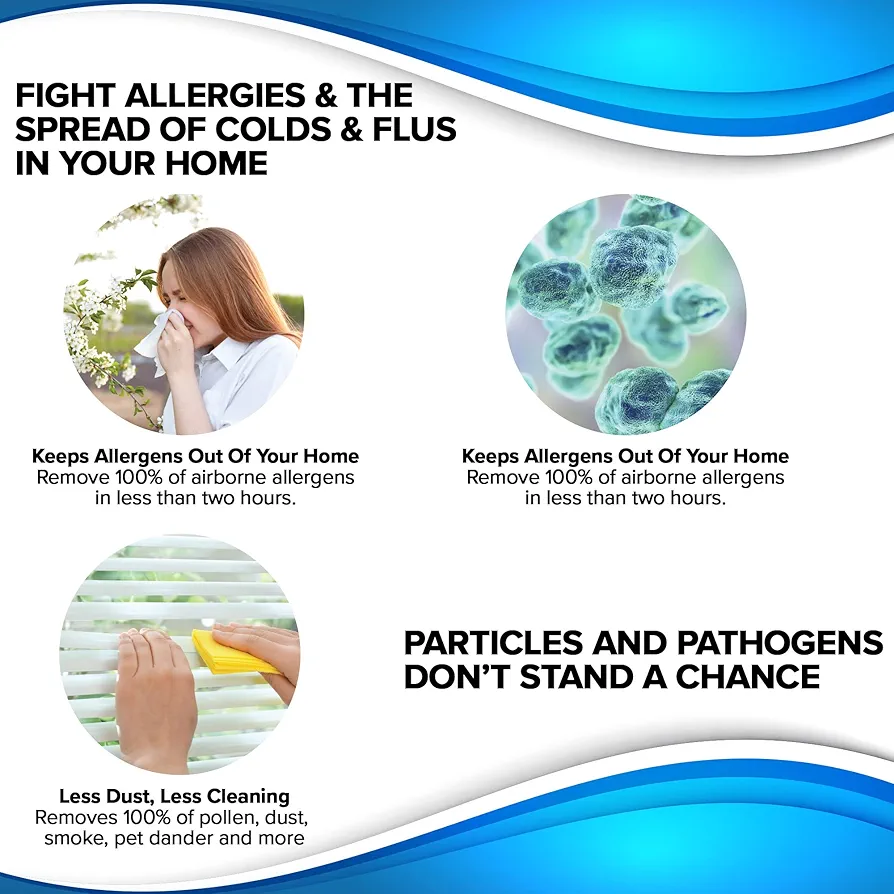 FIGHT ALLERGIES & THE SPREAD OF COLDS & FLUS IN YOUR HOME

Keeps Allergens Out Of Your Home
Remove 100% of airborne allergens in less than two hours.

Keeps Allergens Out Of Your Home
Remove 100% of airborne allergens in less than two hours.

Less Dust, Less Cleaning
Removes 100% of pollen, dust, smoke, pet dander and more

PARTICLES AND PATHOGENS DON'T STAND A CHANCE